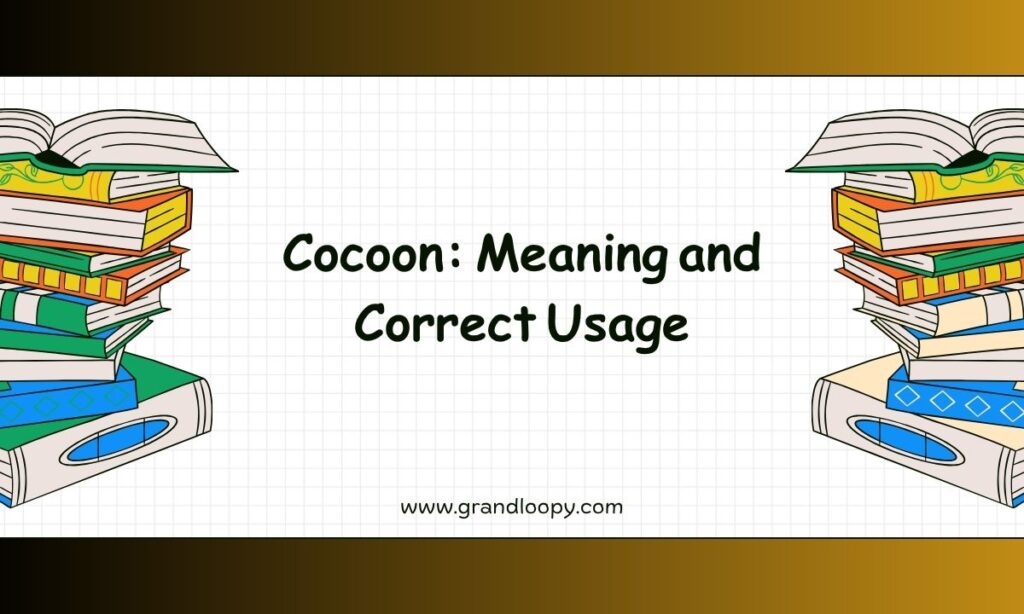 Cocoon: Meaning and Correct Usage

www.grandloopy.com